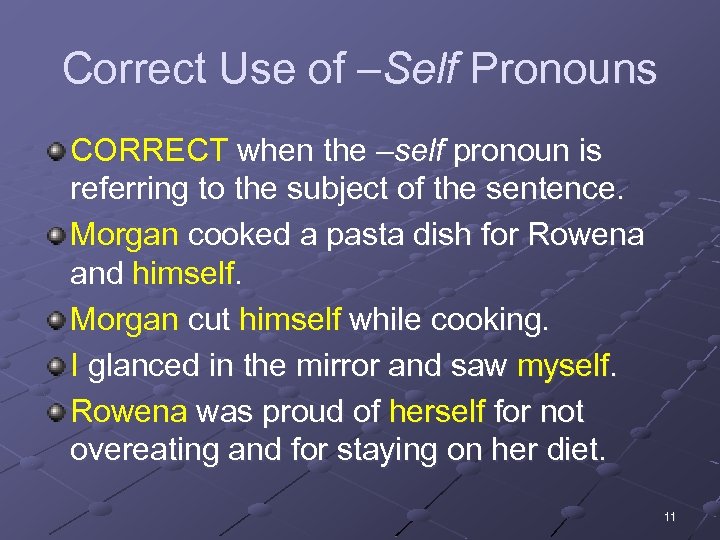 Correct Use of –Self Pronouns

CORRECT when the –self pronoun is referring to the subject of the sentence.

Morgan cooked a pasta dish for Rowena and himself.

Morgan cut himself while cooking.

I glanced in the mirror and saw myself.

Rowena was proud of herself for not overeating and for staying on her diet.

11